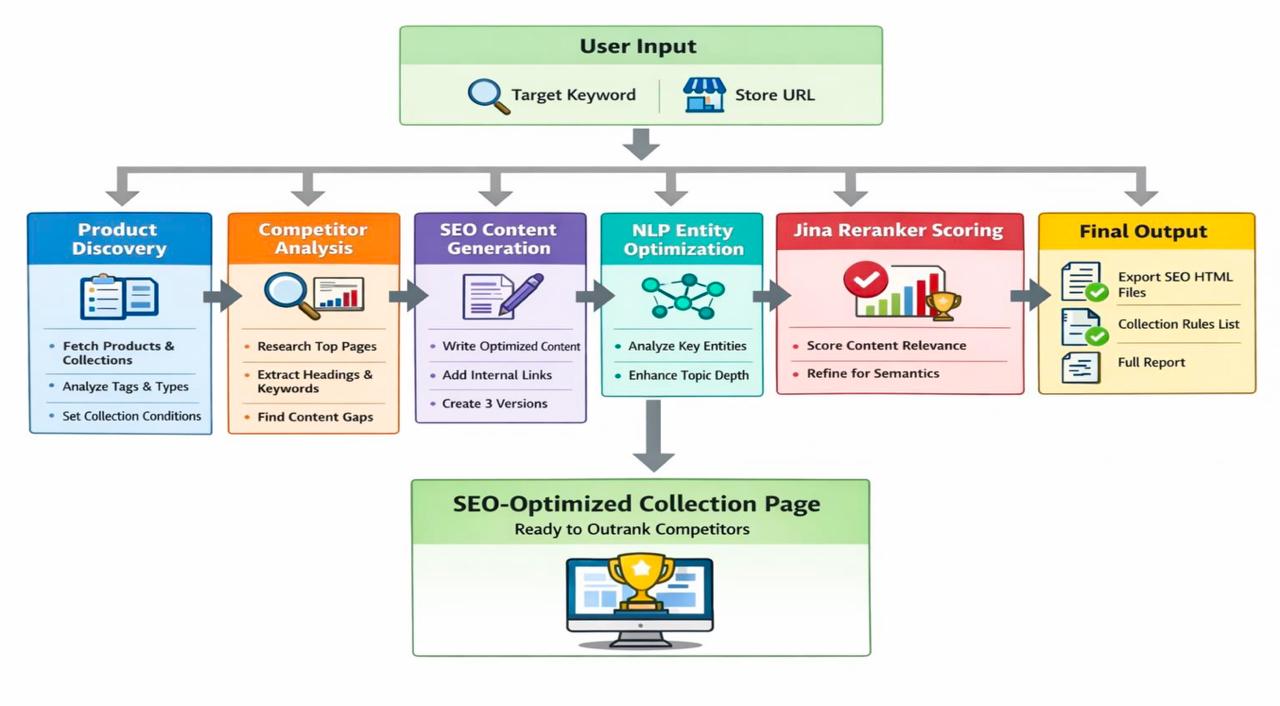 User Input

Target Keyword

Store URL

Product Discovery

- Fetch Products & Collections
- Analyze Tags & Types
- Set Collection Conditions

Competitor Analysis

- Research Top Pages
- Extract Headings & Keywords
- Find Content Gaps

SEO Content Generation

- Write Optimized Content
- Add Internal Links
- Create 3 Versions

NLP Entity Optimization

- Analyze Key Entities
- Enhance Topic Depth

Jina Reranker Scoring

- Score Content Relevance
- Refine for Semantics

Final Output

Export SEO HTML Files

Collection Rules List

Full Report

SEO-Optimized Collection Page

Ready to Outrank Competitors